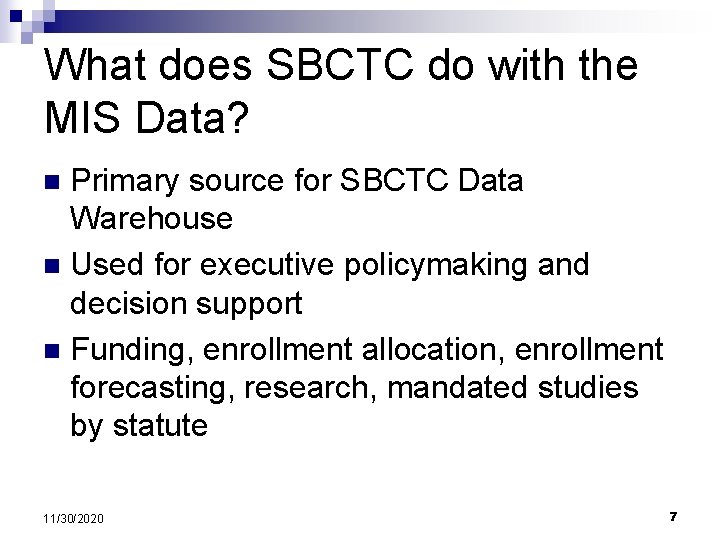 What does SBCTC do with the MIS Data?

Primary source for SBCTC Data Warehouse

Used for executive policymaking and decision support

Funding, enrollment allocation, enrollment forecasting, research, mandated studies by statute

11/30/2020

7